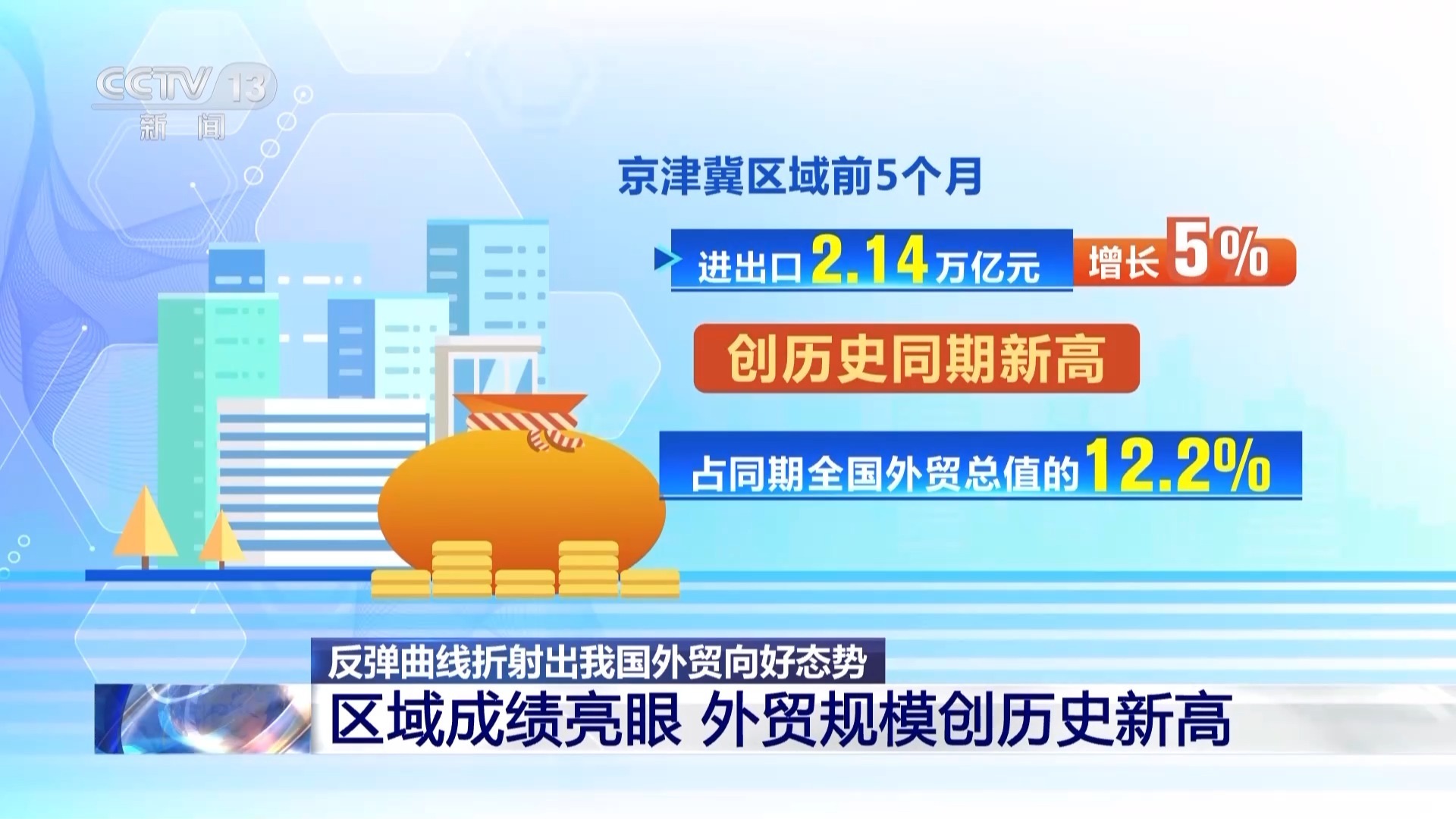 CCTV 13
新闻

京津冀区域前5个月

进出口2.14万亿元 增长5%

创历史同期新高

占同期全国外贸总值的12.2%

反弹曲线折射出我国外贸向好态势

区域成绩亮眼 外贸规模创历史新高